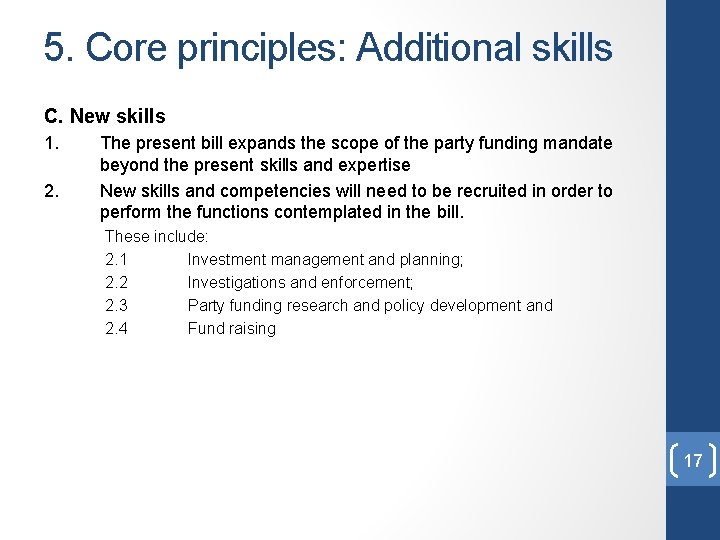 5. Core principles: Additional skills

C. New skills

1. The present bill expands the scope of the party funding mandate beyond the present skills and expertise

2. New skills and competencies will need to be recruited in order to perform the functions contemplated in the bill.

These include:

2.1 Investment management and planning;

2.2 Investigations and enforcement;

2.3 Party funding research and policy development and

2.4 Fund raising

17